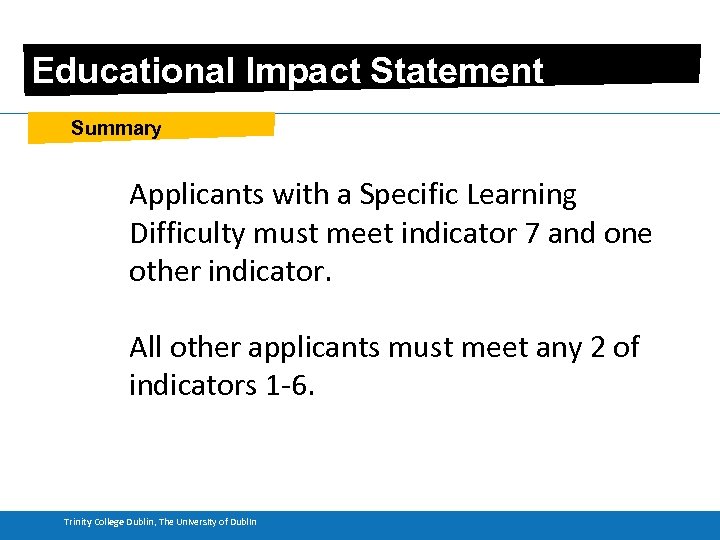 Educational Impact Statement

Summary

Applicants with a Specific Learning Difficulty must meet indicator 7 and one other indicator.

All other applicants must meet any 2 of indicators 1-6.

Trinity College Dublin, The University of Dublin